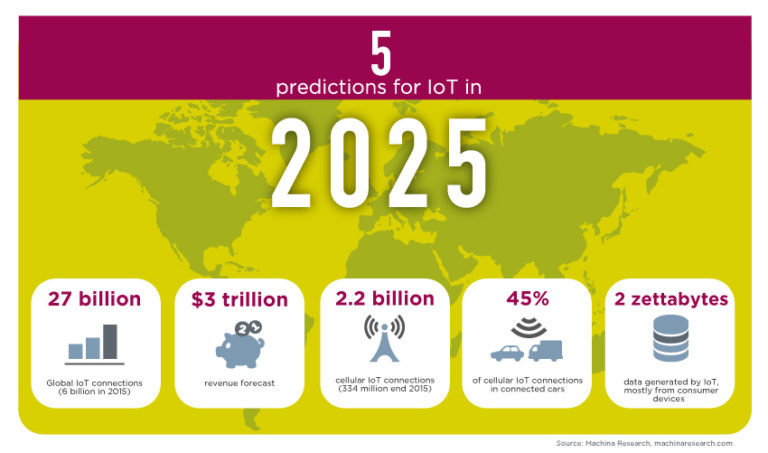 5
predictions for IoT in

2025

27 billion
Global IoT connections (6 billion in 2015)

$3 trillion
revenue forecast

2.2 billion
cellular IoT connections (334 million end 2015)

45%
of cellular IoT connections in connected cars

2 zettabytes
data generated by IoT, mostly from consumer devices

Source: Machina Research, machinaresearch.com